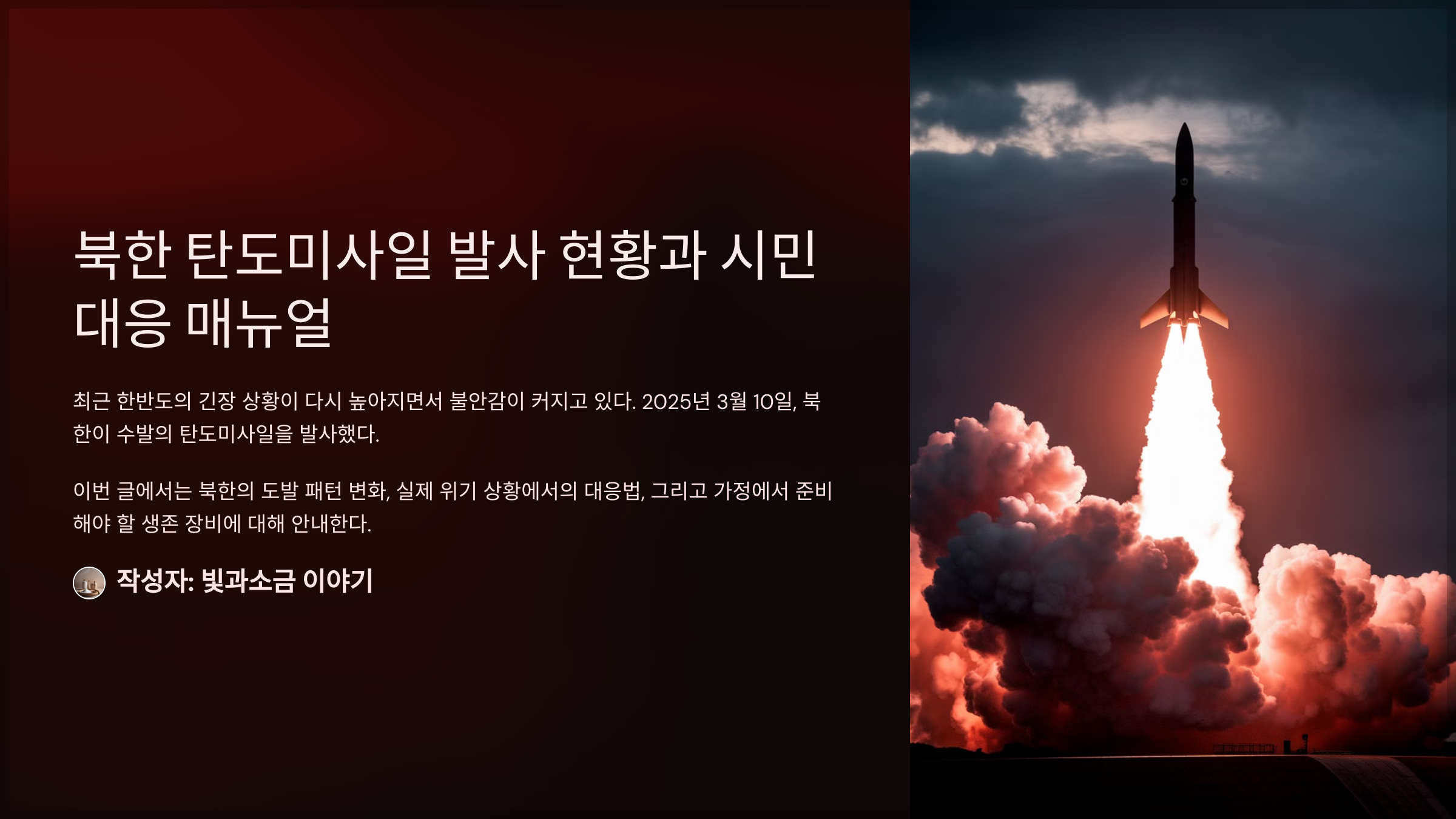 북한 탄도미사일 발사 현황과 시민 대응 매뉴얼

최근 한반도의 긴장 상황이 다시 높아지면서 불안감이 커지고 있다. 2025년 3월 10일, 북한이 수발의 탄도미사일을 발사했다.

이번 글에서는 북한의 도발 패턴 변화, 실제 위기 상황에서의 대응법, 그리고 가정에서 준비해야 할 생존 장비에 대해 안내한다.

작성자: 빛과소금 이야기